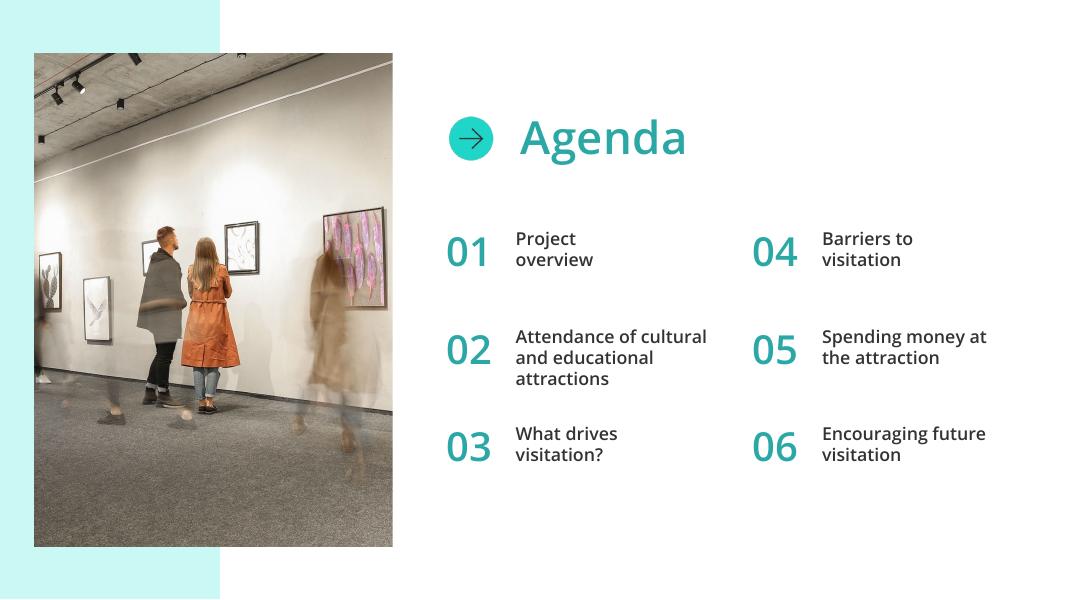 Agenda

01 Project overview

02 Attendance of cultural and educational attractions

03 What drives visitation?

04 Barriers to visitation

05 Spending money at the attraction

06 Encouraging future visitation